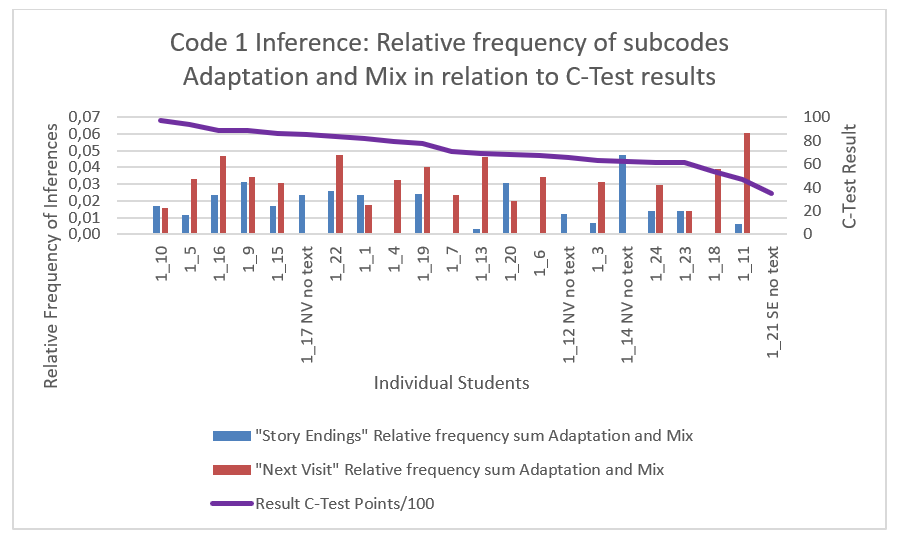 Code 1 Inference: Relative frequency of subcodes Adaptation and Mix in relation to C-Test results

Relative Frequency of Inferences

0,07
0,06
0,05
0,04
0,03
0,02
0,01
0,00

C-Test Result

100
80
60
40
20
0

1_10
1_5
1_16
1_9
1_15
1_17 NV no text
1_22
1_1
1_4
1_19
1_7
1_13
1_20
1_6
1_12 NV no text
1_3
1_14 NV no text
1_24
1_23
1_18
1_11
1_21 SE no text

Individual Students

"Story Endings" Relative frequency sum Adaptation and Mix

"Next Visit" Relative frequency sum Adaptation and Mix

Result C-Test Points/100